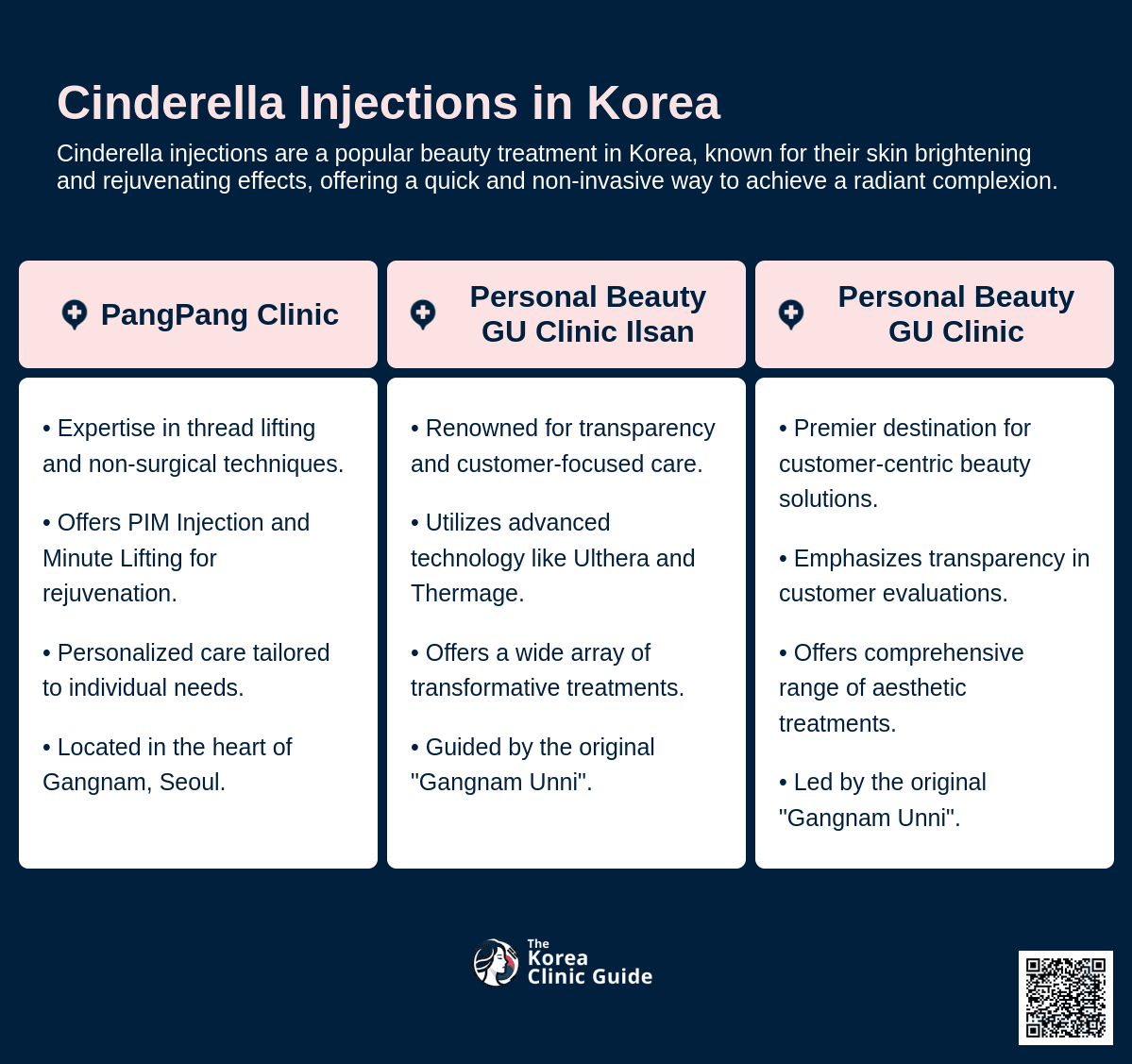 Cinderella Injections in Korea

Cinderella injections are a popular beauty treatment in Korea, known for their skin brightening and rejuvenating effects, offering a quick and non-invasive way to achieve a radiant complexion.

PangPang Clinic

• Expertise in thread lifting and non-surgical techniques.

• Offers PIM Injection and Minute Lifting for rejuvenation.

• Personalized care tailored to individual needs.

• Located in the heart of Gangnam, Seoul.

Personal Beauty GU Clinic Ilsan

• Renowned for transparency and customer-focused care.

• Utilizes advanced technology like Ulthera and Thermage.

• Offers a wide array of transformative treatments.

• Guided by the original "Gangnam Unni".

Personal Beauty GU Clinic

• Premier destination for customer-centric beauty solutions.

• Emphasizes transparency in customer evaluations.

• Offers comprehensive range of aesthetic treatments.

• Led by the original "Gangnam Unni".

The Korea Clinic Guide